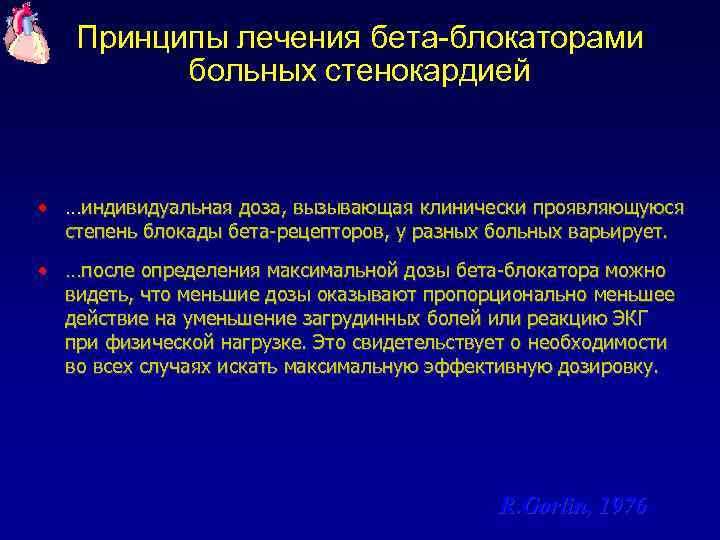 Принципы лечения бета-блокаторами больных стенокардией

• …индивидуальная доза, вызывающая клинически проявляющуюся степень блокады бета-рецепторов, у разных больных варьирует.

• …после определения максимальной дозы бета-блокатора можно видеть, что меньшие дозы оказывают пропорционально меньшее действие на уменьшение загрудинных болей или реакцию ЭКГ при физической нагрузке. Это свидетельствует о необходимости во всех случаях искать максимальную эффективную дозировку.

R.Gorlin, 1976